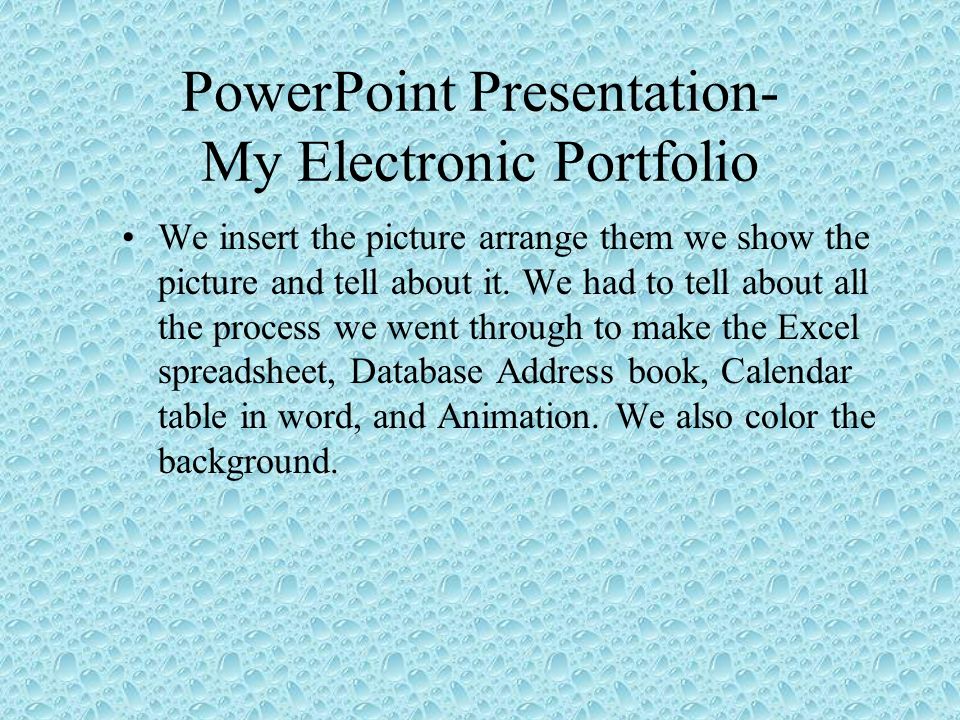 PowerPoint Presentation- My Electronic Portfolio

• We insert the picture arrange them we show the picture and tell about it. We had to tell about all the process we went through to make the Excel spreadsheet, Database Address book, Calendar table in word, and Animation. We also color the background.